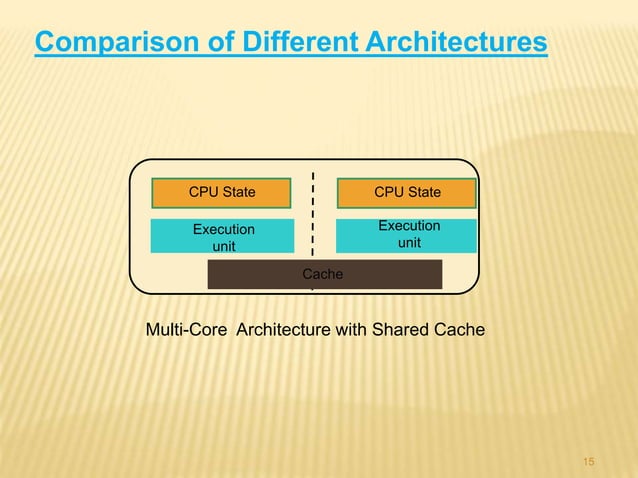 Comparison of Different Architectures

CPU State

Execution unit

CPU State

Execution unit

Cache

Multi-Core Architecture with Shared Cache

15